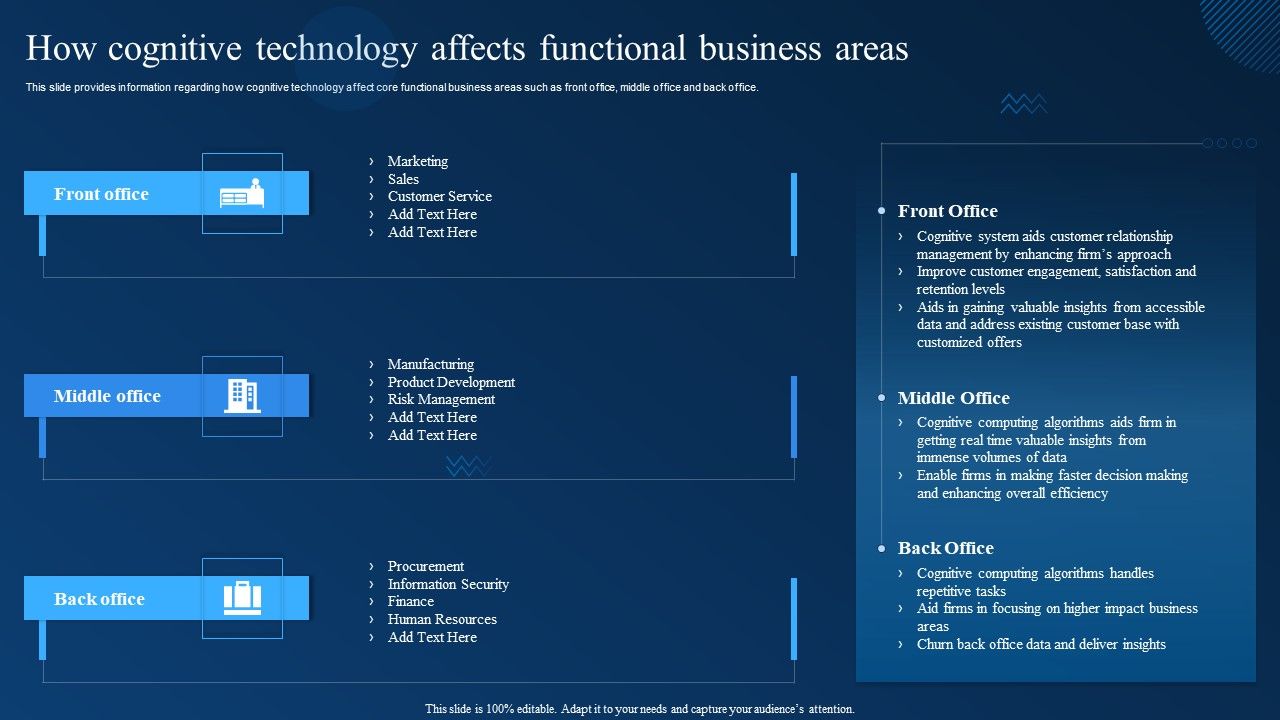 How cognitive technology affects functional business areas

This slide provides information regarding how cognitive technology affect core functional business areas such as front office, middle office and back office.

Front office

› Marketing
› Sales
› Customer Service
› Add Text Here
› Add Text Here

Middle office

› Manufacturing
› Product Development
› Risk Management
› Add Text Here
› Add Text Here

Back office

› Procurement
› Information Security
› Finance
› Human Resources
› Add Text Here

Front Office

› Cognitive system aids customer relationship management by enhancing firm's approach
› Improve customer engagement, satisfaction and retention levels
› Aids in gaining valuable insights from accessible data and address existing customer base with customized offers

Middle Office

› Cognitive computing algorithms aids firm in getting real time valuable insights from immense volumes of data
› Enable firms in making faster decision making and enhancing overall efficiency

Back Office

› Cognitive computing algorithms handles repetitive tasks
› Aid firms in focusing on higher impact business areas
› Churn back office data and deliver insights

This slide is 100% editable. Adapt it to your needs and capture your audience's attention.